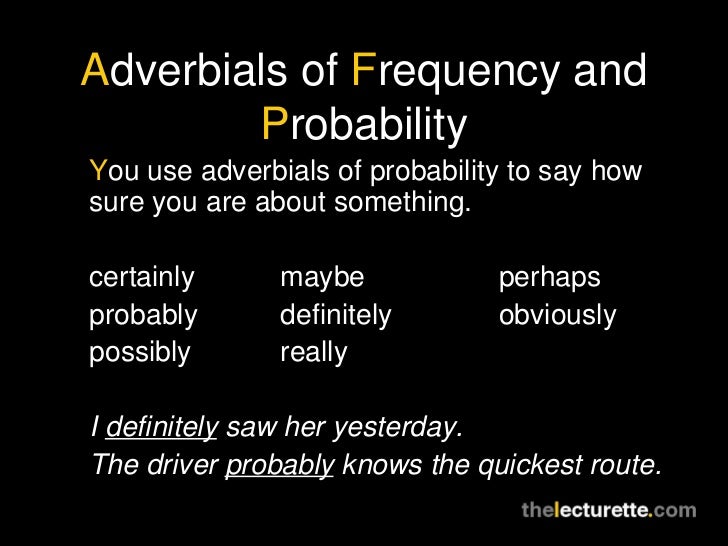 Adverbials of Frequency and Probability

You use adverbials of probability to say how sure you are about something.

certainly
probably
possibly

maybe
definitely
really

perhaps
obviously

I definitely saw her yesterday.
The driver probably knows the quickest route.

thelecturette.com